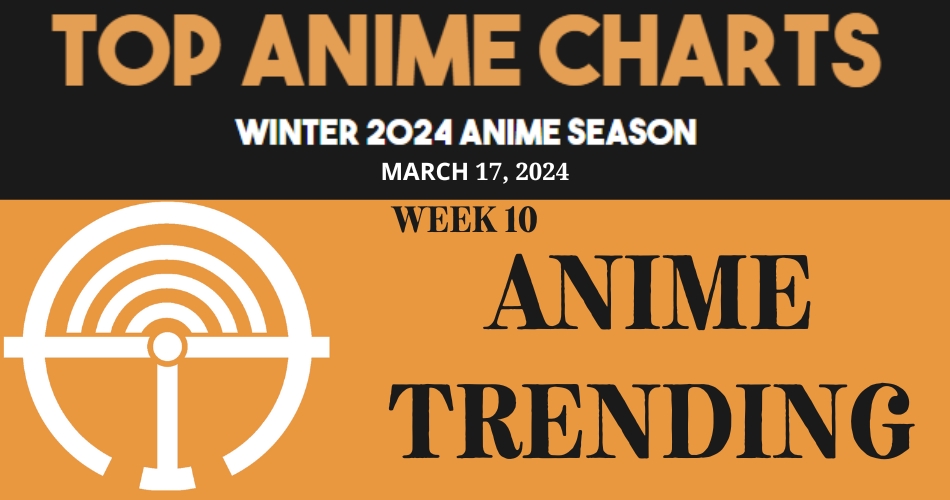 TOP ANIME CHARTS

WINTER 2024 ANIME SEASON

MARCH 17, 2024

WEEK 10

ANIME TRENDING